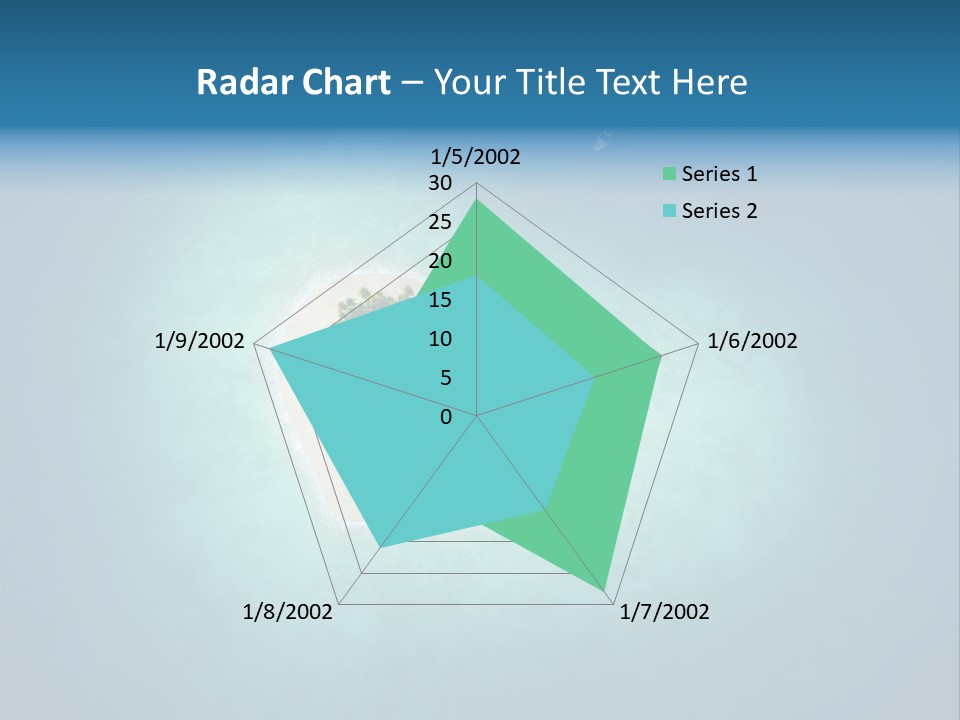 Radar Chart – Your Title Text Here

1/5/2002
30
25
20
15
10
5
0
1/6/2002
1/7/2002
1/8/2002
1/9/2002

Series 1
Series 2